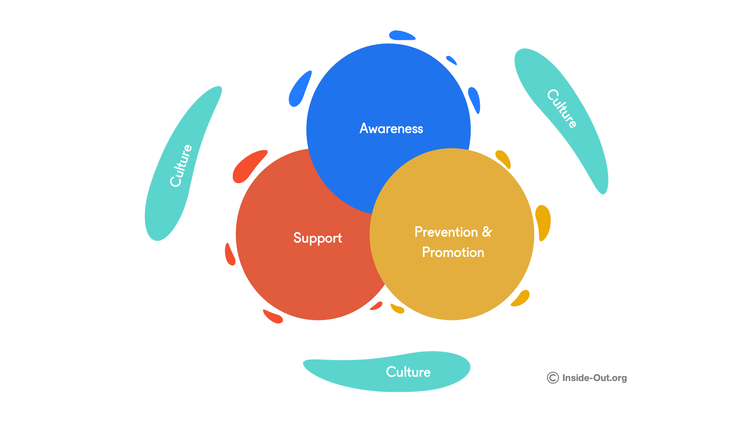 Culture

Awareness

Culture

Support

Prevention & Promotion

Culture

© Inside-Out.org